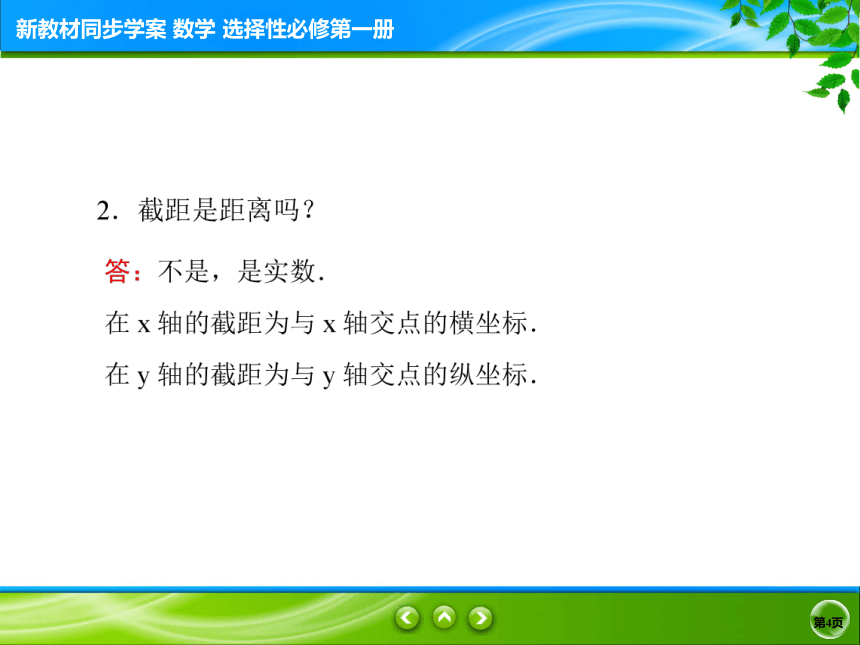 新教材同步学案 数学 选择性必修第一册

2．截距是距离吗？

答：不是，是实数．

在 x 轴的截距为与 x 轴交点的横坐标．

在 y 轴的截距为与 y 轴交点的纵坐标．

第4页